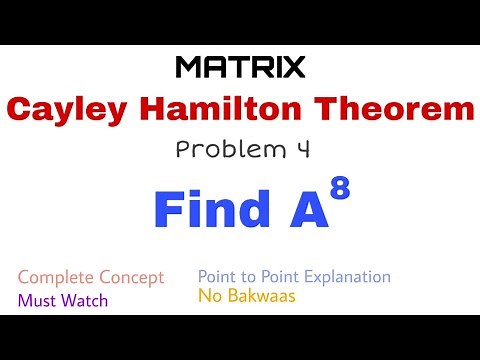 MATRIX
Cayley Hamilton Theorem
Problem 4
Find $A^8$

Complete Concept
Must Watch

Point to Point Explanation
No Bakwaas